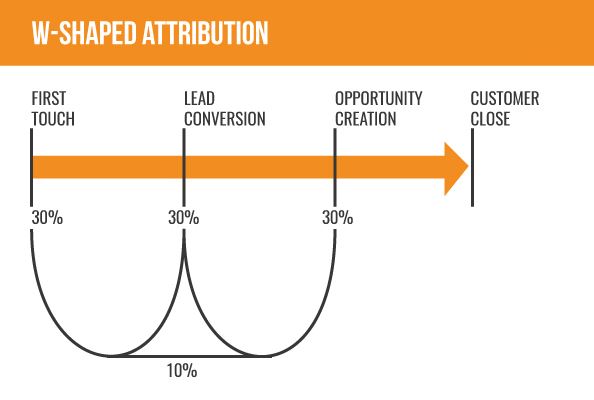 W-SHAPED ATTRIBUTION

FIRST TOUCH

LEAD CONVERSION

OPPORTUNITY CREATION

CUSTOMER CLOSE

30%

30%

30%

10%